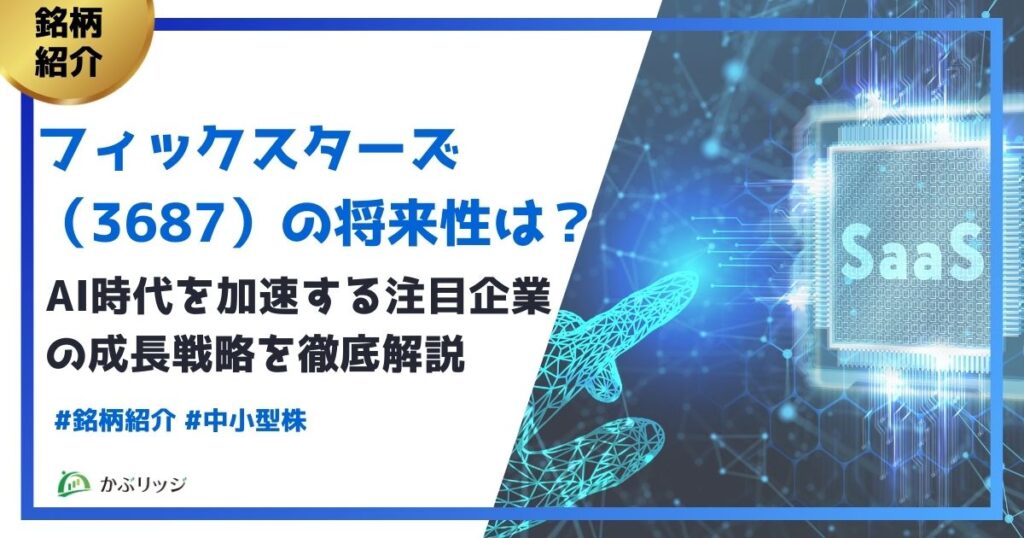 銘柄紹介

フィックスターズ（3687）の将来性は？

AI時代を加速する注目企業の成長戦略を徹底解説

#銘柄紹介 #中小型株

かぶリッジ

SaaS